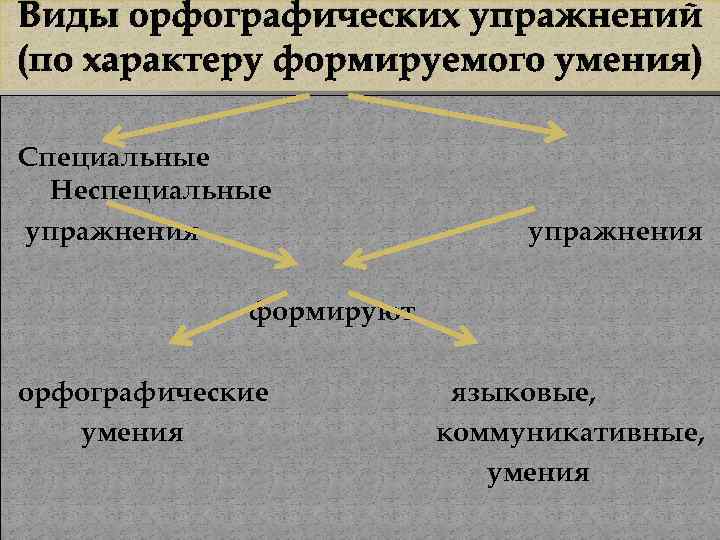 Виды орфографических упражнений (по характеру формируемого умения)

Специальные
Неспециальные
упражнения
упражнения

формируют

орфографические
умения

языковые,
коммуникативные,
умения